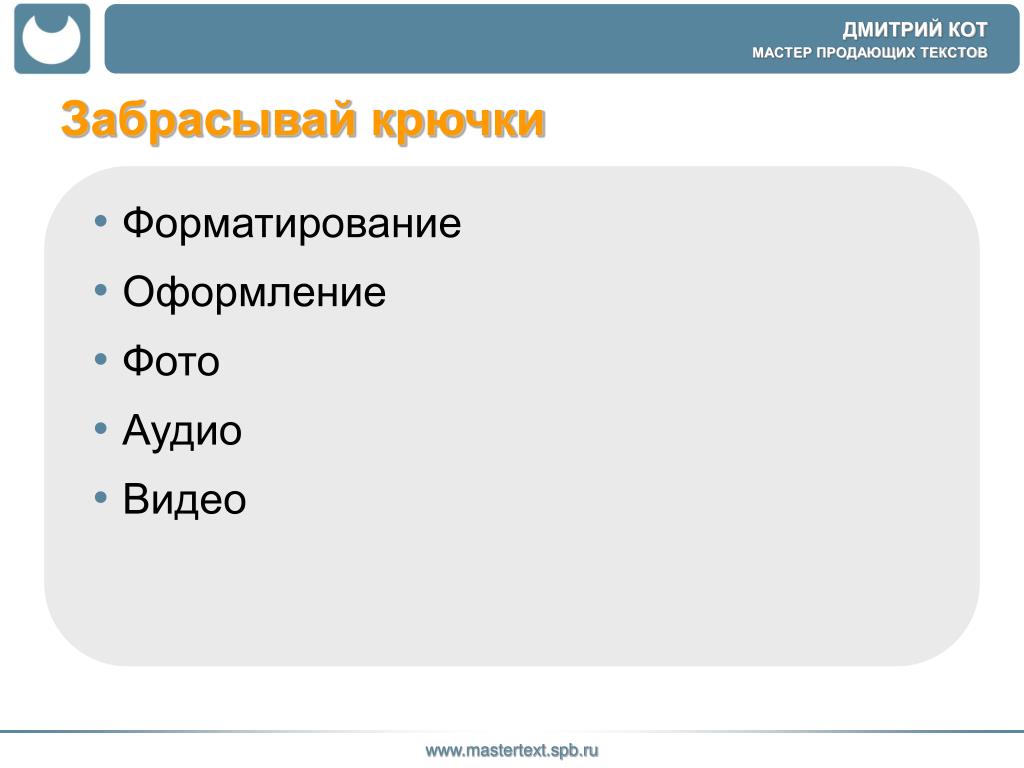 ДМИТРИЙ КОТ
МАСТЕР ПРОДАЮЩИХ ТЕКСТОВ

Забрасывай крючки

• Форматирование
• Оформление
• Фото
• Аудио
• Видео

www.mastertext.spb.ru